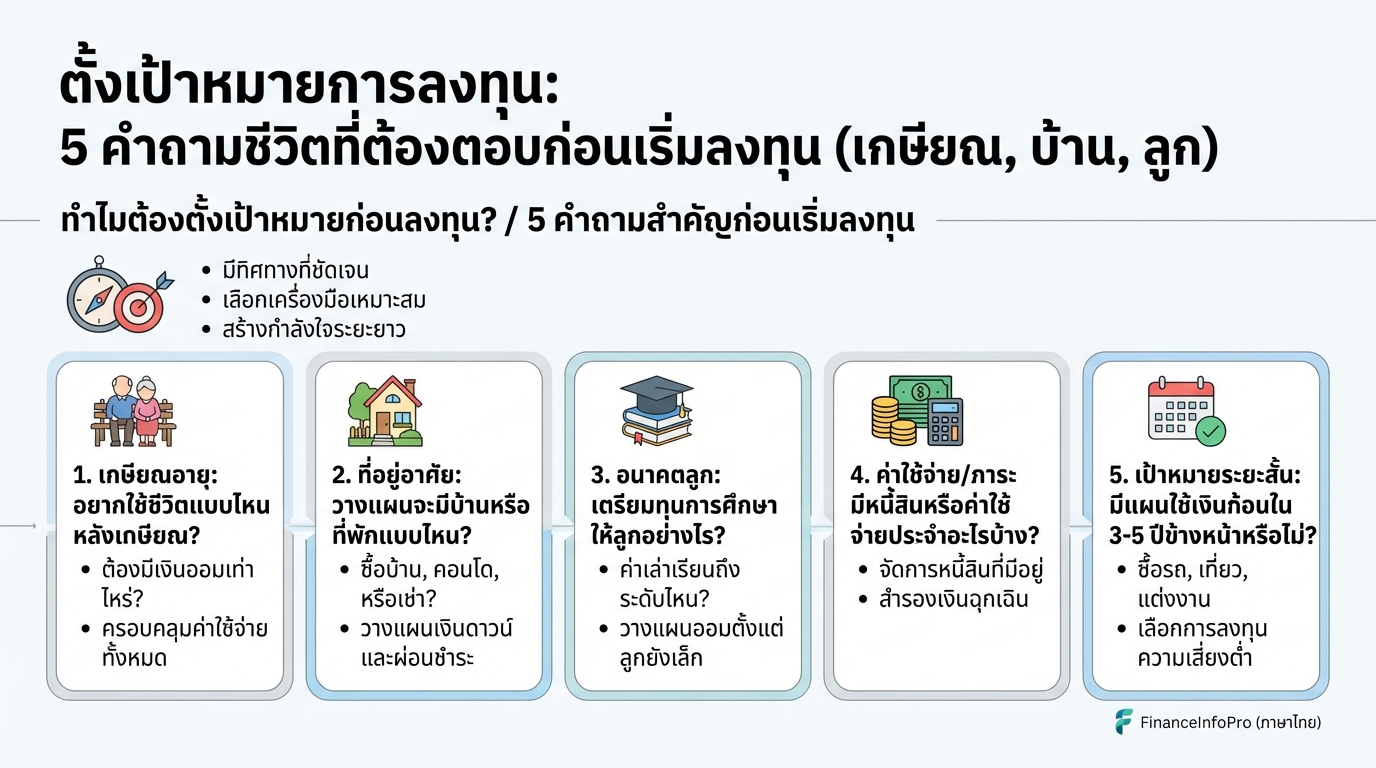 ตั้งเป้าหมายการลงทุน:
5 คำถามชีวิตที่ต้องตอบก่อนเริ่มลงทุน (เกษียณ, บ้าน, ลูก)

ทำไมต้องตั้งเป้าหมายก่อนลงทุน? / 5 คำถามสำคัญก่อนเริ่มลงทุน

• มีทิศทางที่ชัดเจน
• เลือกเครื่องมือเหมาะสม
• สร้างกำลังใจระยะยาว

1. เกษียณอายุ: อยากใช้ชีวิตแบบไหนหลังเกษียณ?
• ต้องมีเงินออมเท่าไหร่?
• ครอบคลุมค่าใช้จ่ายทั้งหมด

2. ที่อยู่อาศัย: วางแผนจะมีบ้านหรือที่พักแบบไหน?
• ซื้อบ้าน, คอนโด, หรือเช่า?
• วางแผนเงินดาวน์และผ่อนชำระ

3. อนาคตลูก: เตรียมทุนการศึกษาให้ลูกอย่างไร?
• ค่าเล่าเรียนถึงระดับไหน?
• วางแผนออมตั้งแต่ลูกยังเล็ก

4. ค่าใช้จ่าย/ภาระ มีหนี้สินหรือค่าใช้จ่ายประจำอะไรบ้าง?
• จัดการหนี้สินที่มีอยู่
• สำรองเงินฉุกเฉิน

5. เป้าหมายระยะสั้น: มีแผนใช้เงินก้อนใน 3-5 ปีข้างหน้าหรือไม่?
• ซื้อรถ, เที่ยว, แต่งงาน
• เลือกการลงทุนความเสี่ยงต่ำ

FinanceInfoPro (ภาษาไทย)